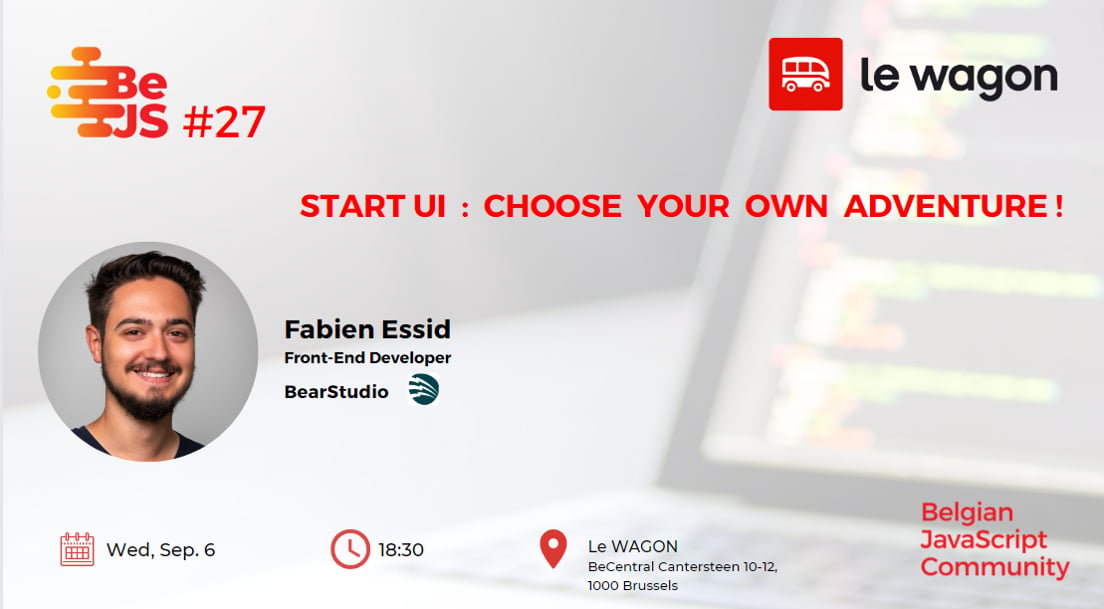 Be JS #27

le wagon

START UI : CHOOSE YOUR OWN ADVENTURE !

Fabien Essid
Front-End Developer
BearStudio

Wed, Sep. 6

18:30

Le WAGON
BeCentral Cantersteen 10-12,
1000 Brussels

Belgian
JavaScript
Community